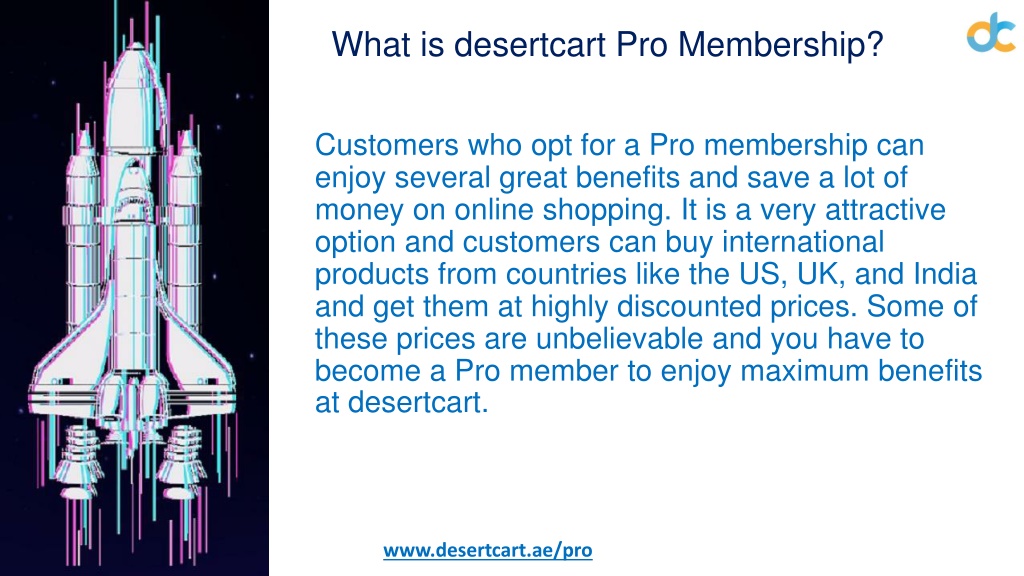 What is desertcart Pro Membership?

dc

Customers who opt for a Pro membership can enjoy several great benefits and save a lot of money on online shopping. It is a very attractive option and customers can buy international products from countries like the US, UK, and India and get them at highly discounted prices. Some of these prices are unbelievable and you have to become a Pro member to enjoy maximum benefits at desertcart.

www.desertcart.ae/pro